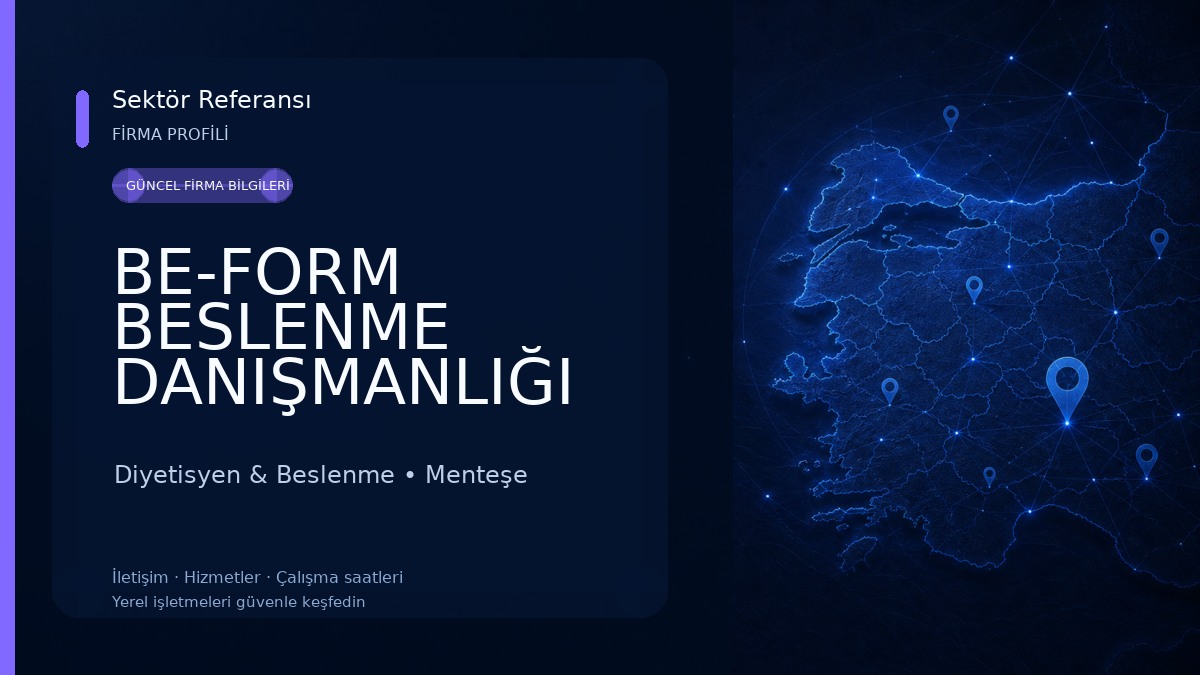 Sektör Referansı

FİRMA PROFİLİ

GÜNCEL FİRMA BİLGİLERİ

BE-FORM BESLENME DANIŞMANLIĞI

Diyetisyen & Beslenme • Menteşe

İletişim · Hizmetler · Çalışma saatleri
Yerel işletmeleri güvenle keşfedin